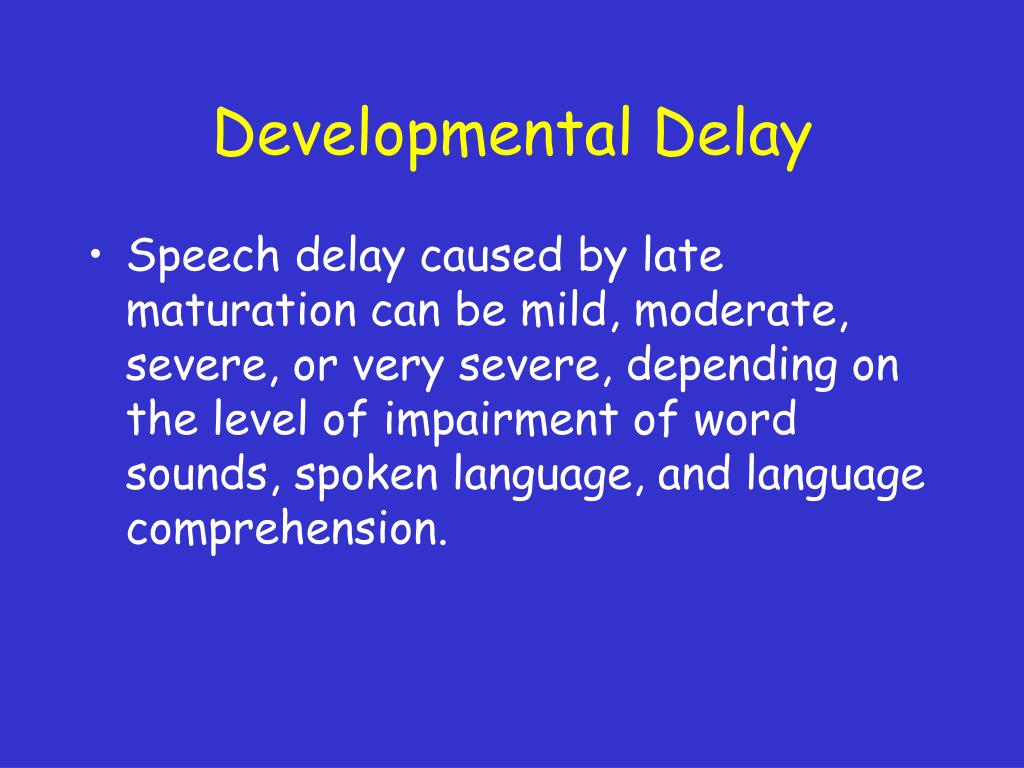 Developmental Delay

• Speech delay caused by late maturation can be mild, moderate, severe, or very severe, depending on the level of impairment of word sounds, spoken language, and language comprehension.